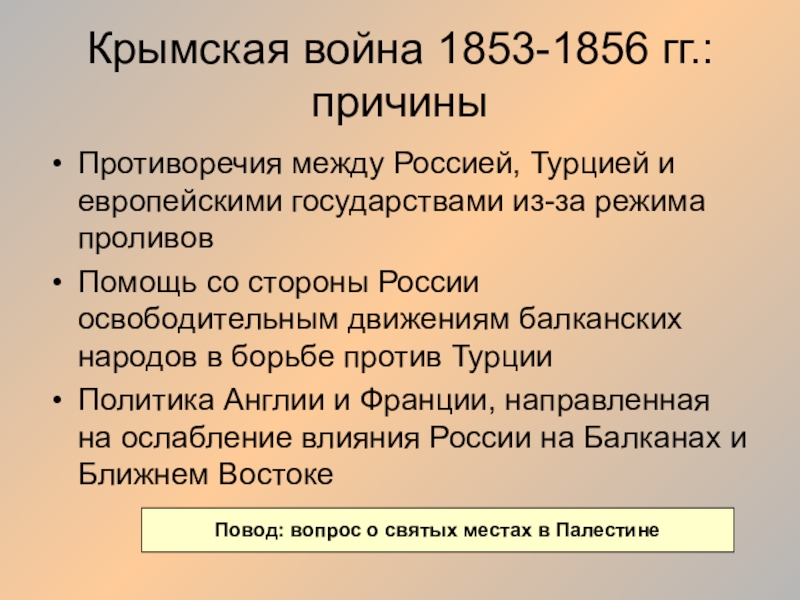 Крымская война 1853-1856 гг.: причины

• Противоречия между Россией, Турцией и европейскими государствами из-за режима проливов

• Помощь со стороны России освободительным движениям балканских народов в борьбе против Турции

• Политика Англии и Франции, направленная на ослабление влияния России на Балканах и Ближнем Востоке

Повод: вопрос о святых местах в Палестине